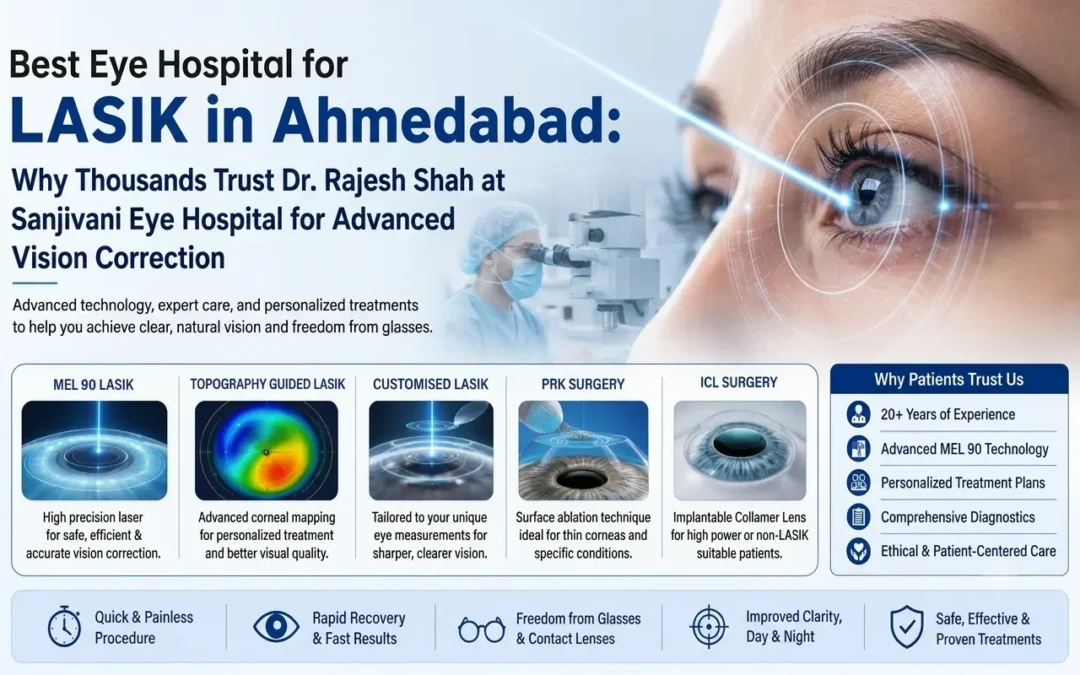 Best Eye Hospital for
LASIK in Ahmedabad:
Why Thousands Trust Dr. Rajesh Shah at Sanjivani Eye Hospital for Advanced Vision Correction

Advanced technology, expert care, and personalized treatments to help you achieve clear, natural vision and freedom from glasses.

MEL 90 LASIK
High precision laser for safe, efficient & accurate vision correction.

TOPOGRAPHY GUIDED LASIK
Advanced corneal mapping for personalized treatment and better visual quality.

CUSTOMISED LASIK
Tailored to your unique eye measurements for sharper, clearer vision.

PRK SURGERY
Surface ablation technique ideal for thin corneas and specific conditions.

ICL SURGERY
Implantable Collamer Lens for high power or non-LASIK suitable patients.

Why Patients Trust Us
20+ Years of Experience
Advanced MEL 90 Technology
Personalized Treatment Plans
Comprehensive Diagnostics
Ethical & Patient-Centered Care

Quick & Painless Procedure
Rapid Recovery & Fast Results
Freedom from Glasses & Contact Lenses
Improved Clarity, Day & Night
Safe, Effective & Proven Treatments